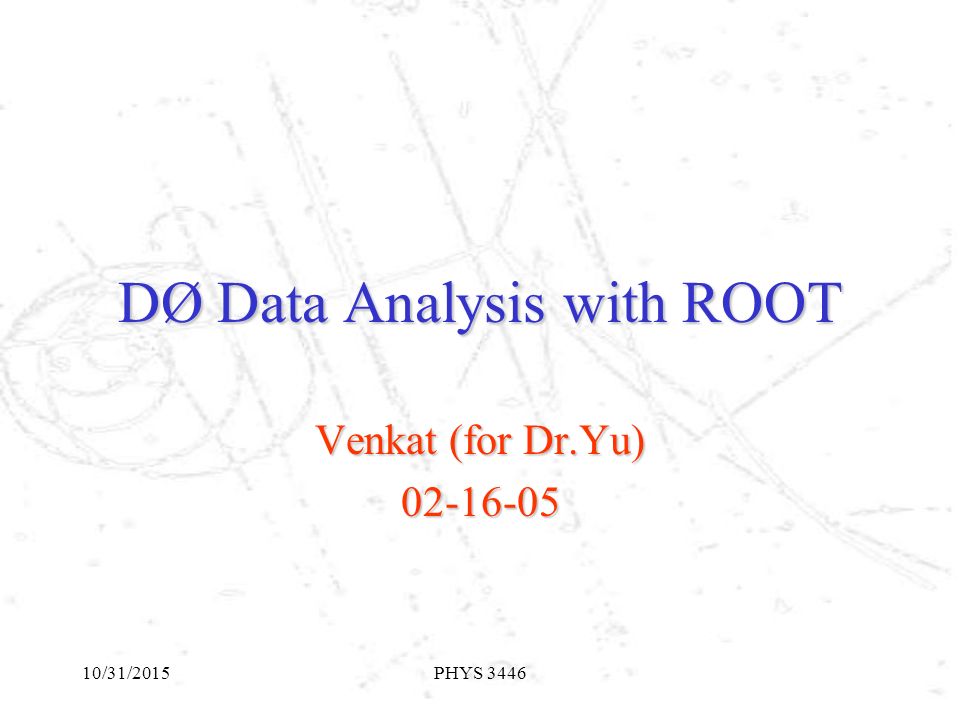 DØ Data Analysis with ROOT

Venkat (for Dr.Yu)

02-16-05

10/31/2015

PHYS 3446